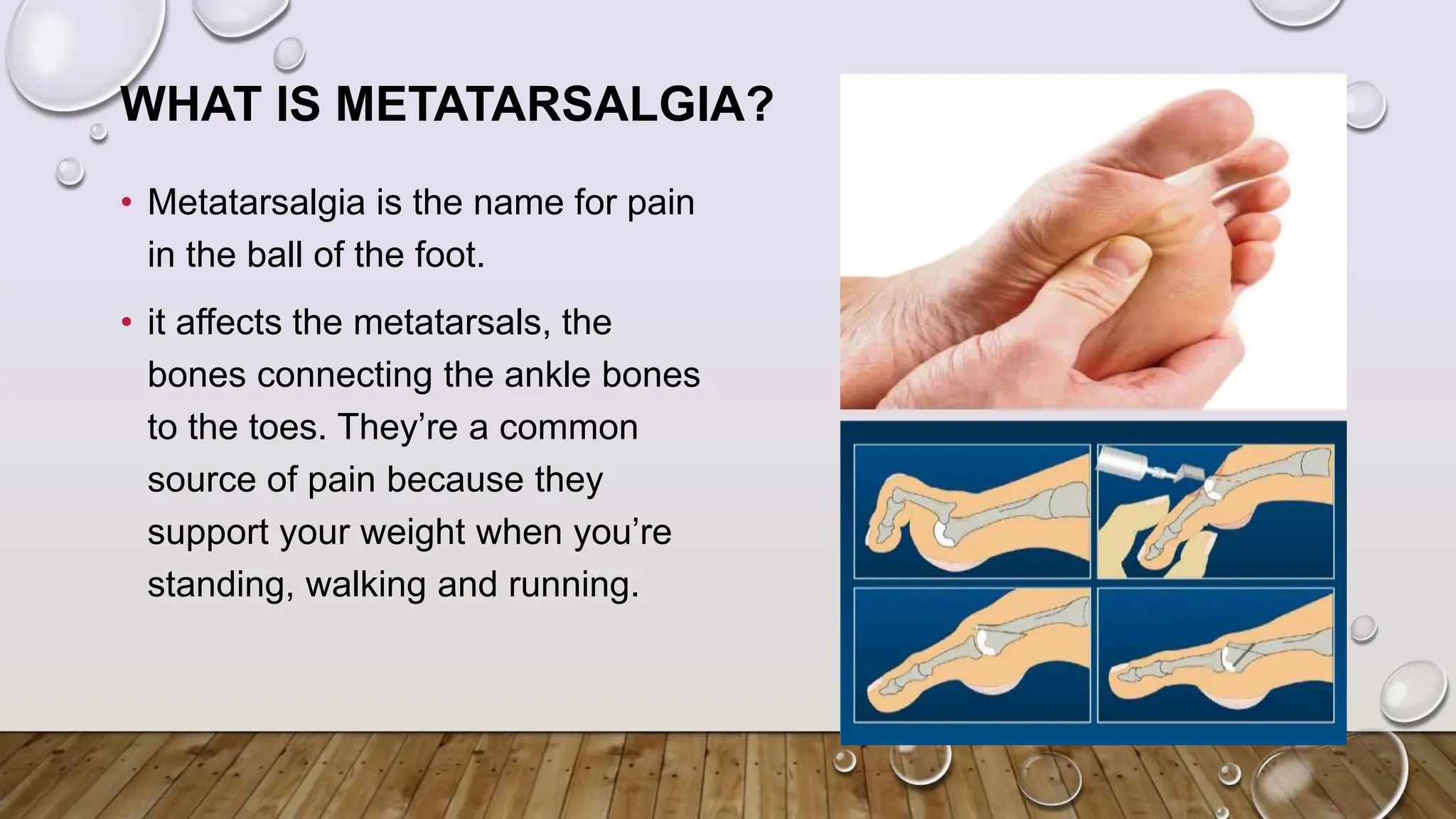 WHAT IS METATARSALGIA?

• Metatarsalgia is the name for pain in the ball of the foot.

• it affects the metatarsals, the bones connecting the ankle bones to the toes. They’re a common source of pain because they support your weight when you’re standing, walking and running.